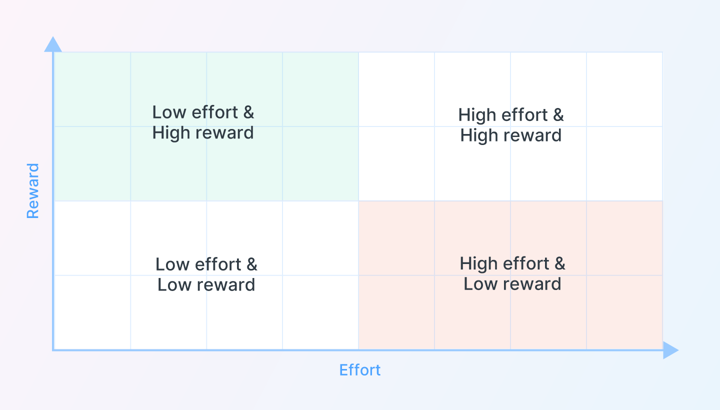 Reward

Low effort & High reward

High effort & High reward

Low effort & Low reward

High effort & Low reward

Effort